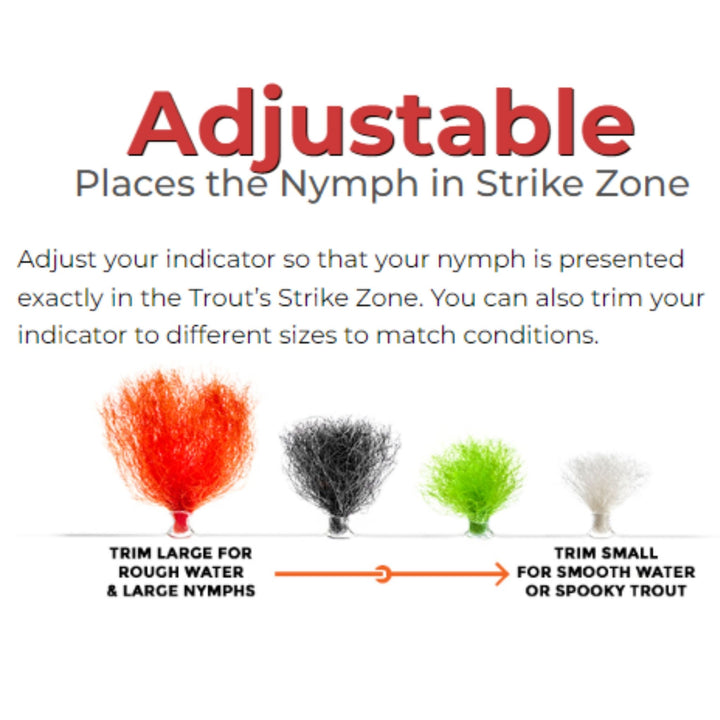 Adjustable
Places the Nymph in Strike Zone

Adjust your indicator so that your nymph is presented exactly in the Trout's Strike Zone. You can also trim your indicator to different sizes to match conditions.

TRIM LARGE FOR ROUGH WATER & LARGE NYMPHS

TRIM SMALL FOR SMOOTH WATER OR SPOOKY TROUT